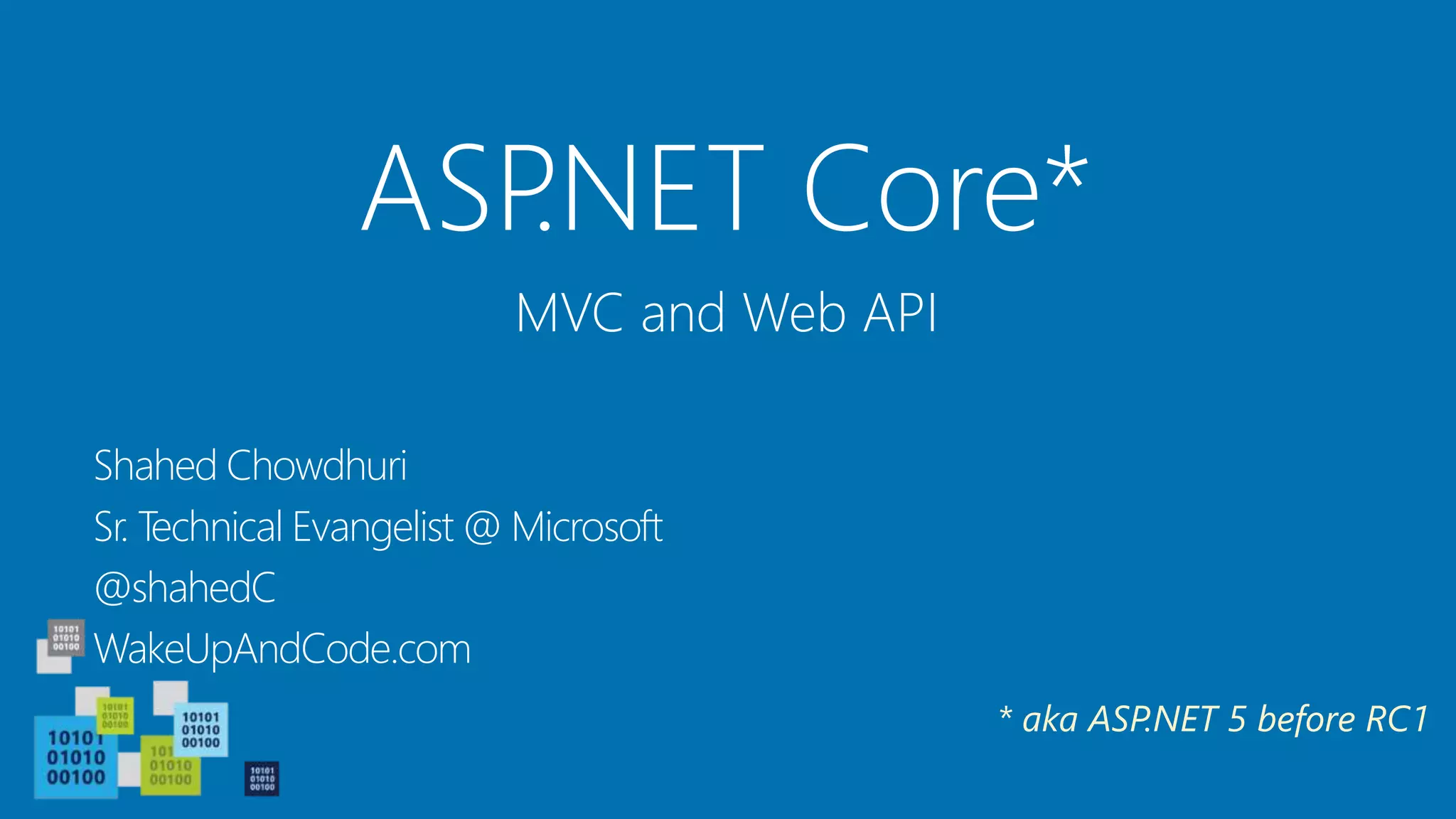 ASP.NET Core*

MVC and Web API

Shahed Chowdhuri
Sr. Technical Evangelist @ Microsoft
@shahedC
WakeUpAndCode.com

10101
01010
00100

10101
01010
00100

10101
01010
00100

10101
01010
00100

101
01010
00100

10101
01010
00100

* aka ASP.NET 5 before RC1